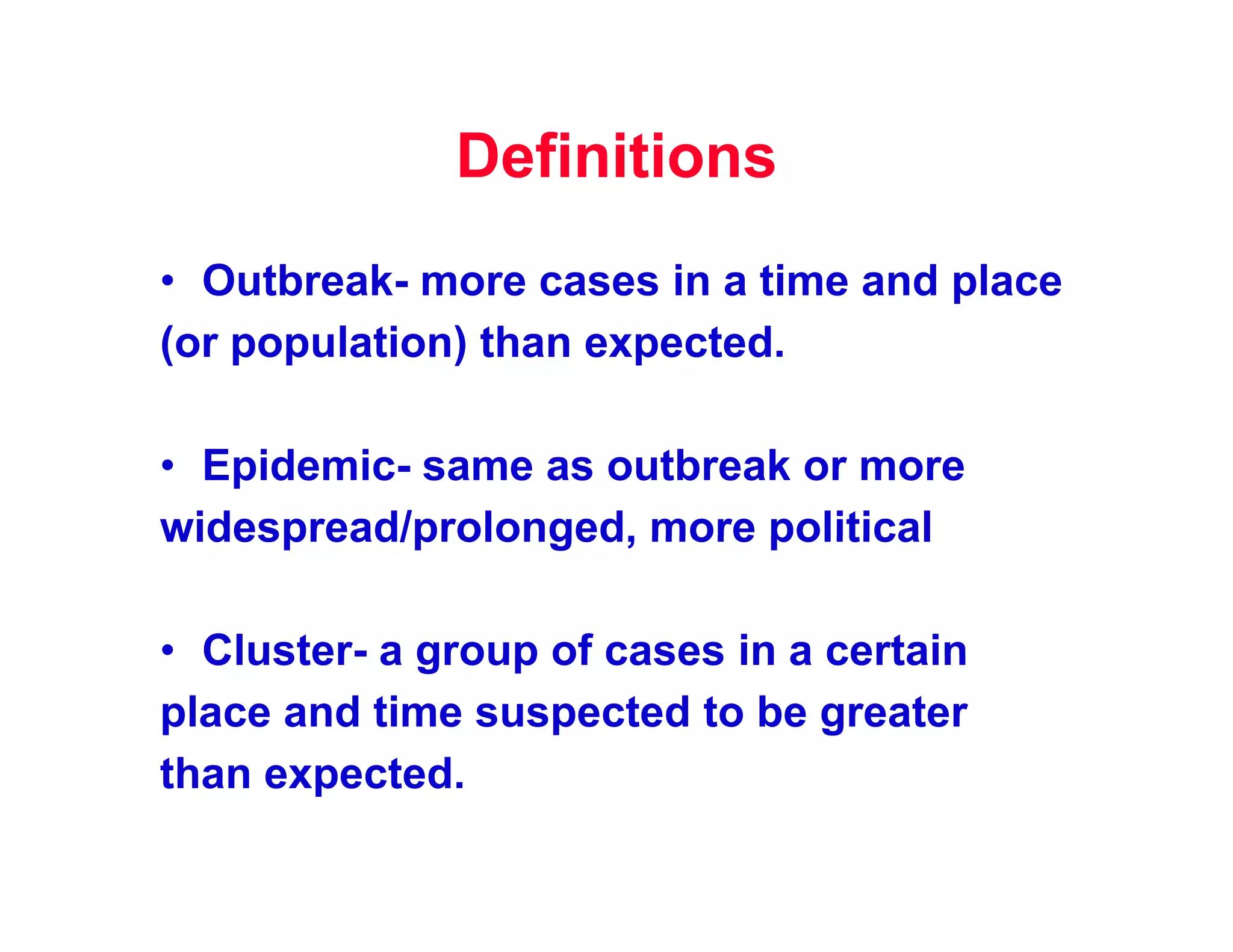 Definitions

• Outbreak- more cases in a time and place (or population) than expected.

• Epidemic- same as outbreak or more widespread/prolonged, more political

• Cluster- a group of cases in a certain place and time suspected to be greater than expected.